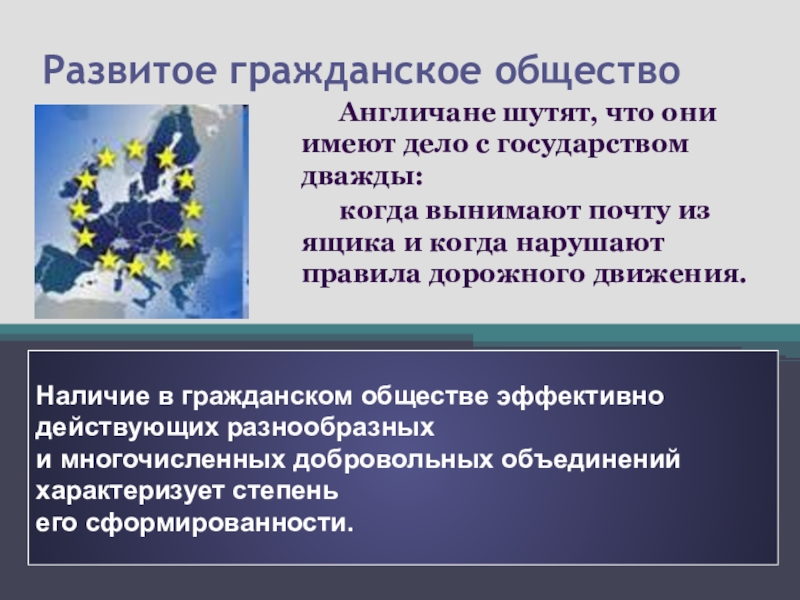 Развитое гражданское общество

Англичане шутят, что они имеют дело с государством дважды:

когда вынимают почту из ящика и когда нарушают правила дорожного движения.

Наличие в гражданском обществе эффективно действующих разнообразных и многочисленных добровольных объединений характеризует степень его сформированности.